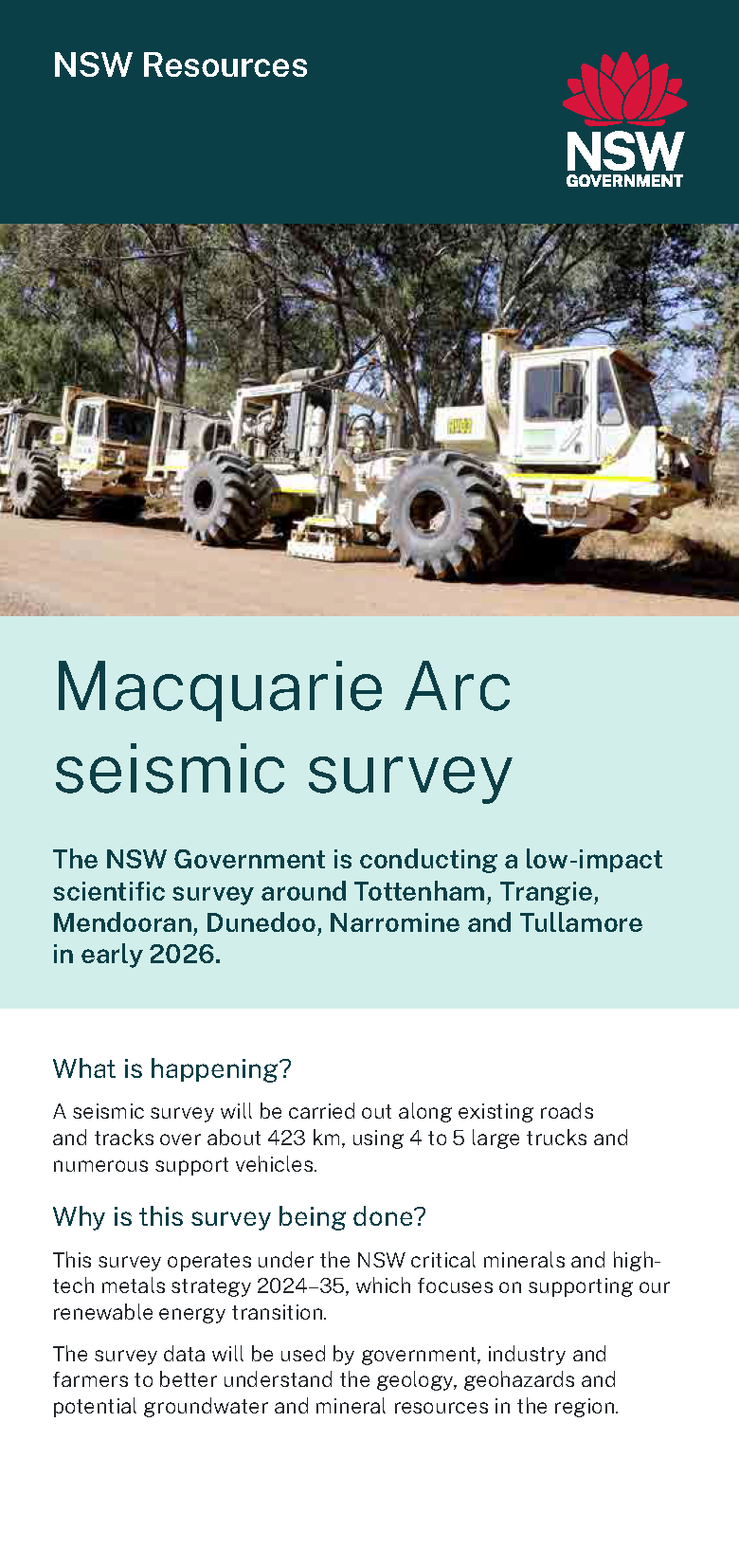 NSW Resources

NSW GOVERNMENT

Macquarie Arc seismic survey

The NSW Government is conducting a low-impact scientific survey around Tottenham, Trangie, Mendooran, Dunedoo, Narromine and Tullamore in early 2026.

What is happening?

A seismic survey will be carried out along existing roads and tracks over about 423 km, using 4 to 5 large trucks and numerous support vehicles.

Why is this survey being done?

This survey operates under the NSW critical minerals and high-tech metals strategy 2024–35, which focuses on supporting our renewable energy transition.

The survey data will be used by government, industry and farmers to better understand the geology, geohazards and potential groundwater and mineral resources in the region.